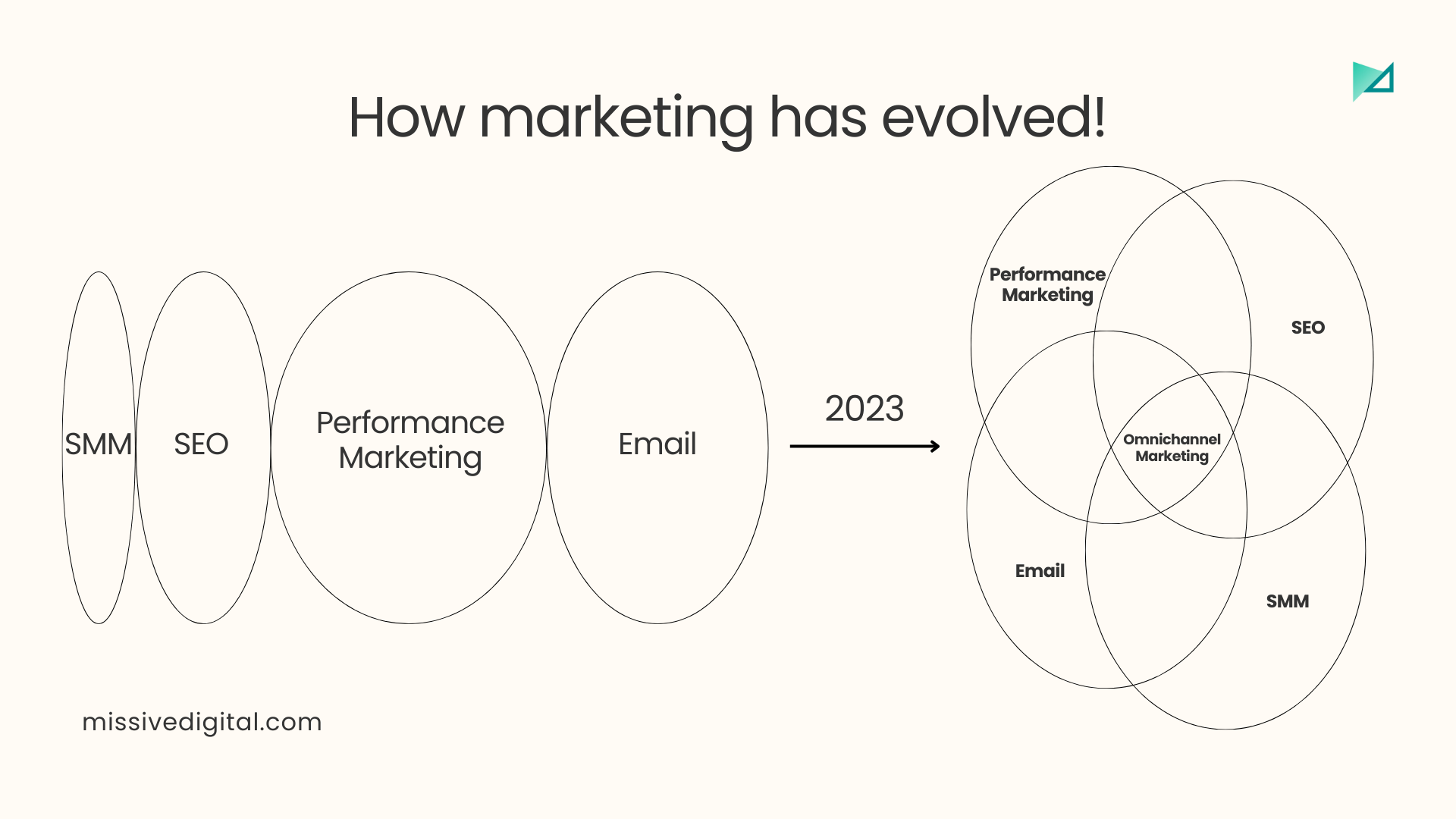 How marketing has evolved!

SMM

SEO

Performance Marketing

Email

2023

Performance Marketing

SEO

Omnichannel Marketing

Email

SMM

missivedigital.com